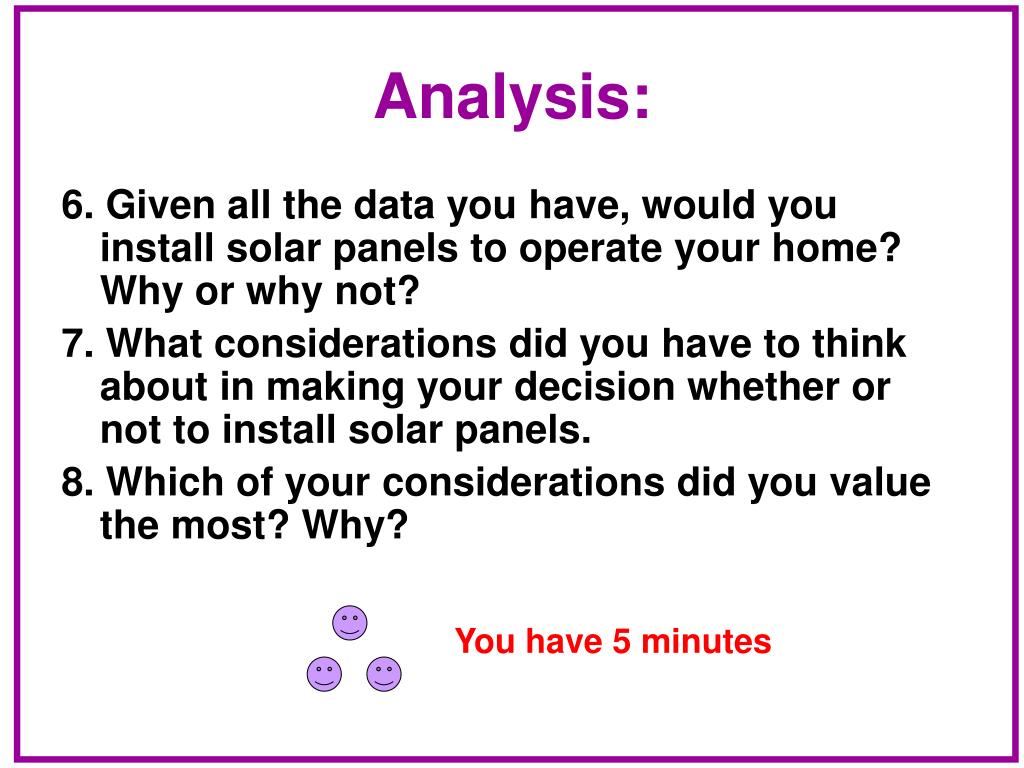 Analysis:

6. Given all the data you have, would you install solar panels to operate your home? Why or why not?

7. What considerations did you have to think about in making your decision whether or not to install solar panels.

8. Which of your considerations did you value the most? Why?

You have 5 minutes